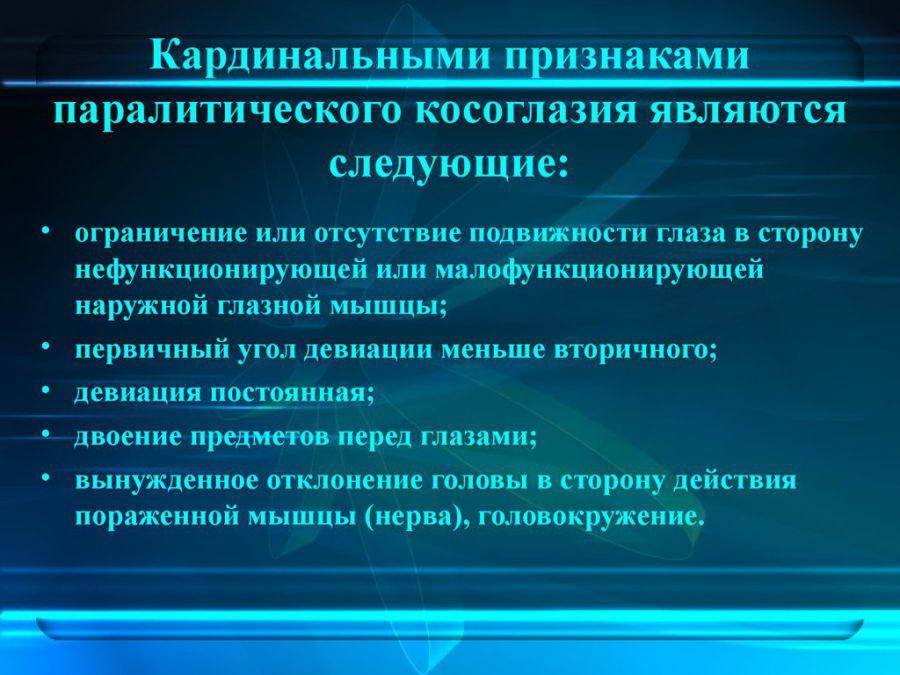 Кардинальными признаками паралитического косоглазия являются следующие:

• ограничение или отсутствие подвижности глаза в сторону нефункционирующей или малофункционирующей наружной глазной мышцы;
• первичный угол девиации меньше вторичного;
• девиация постоянная;
• двоение предметов перед глазами;
• вынужденное отклонение головы в сторону действия пораженной мышцы (нерва), головокружение.